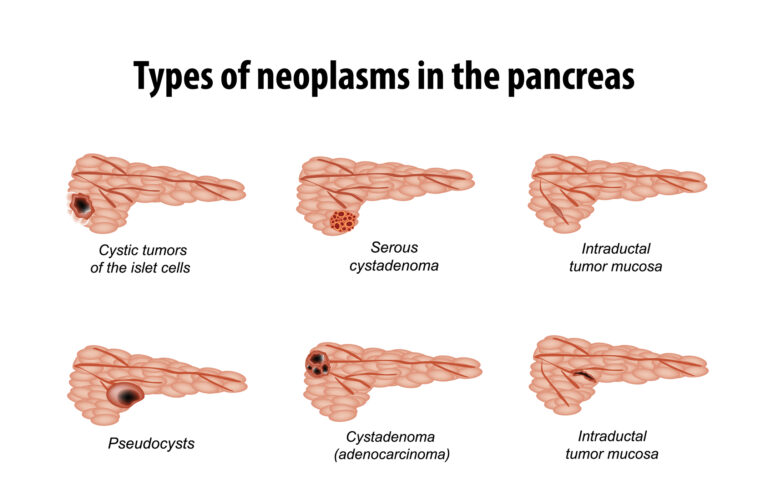 Types of neoplasms in the pancreas

Cystic tumors of the islet cells

Serous cystadenoma

Intraductal tumor mucosa

Pseudocysts

Cystadenoma (adenocarcinoma)

Intraductal tumor mucosa